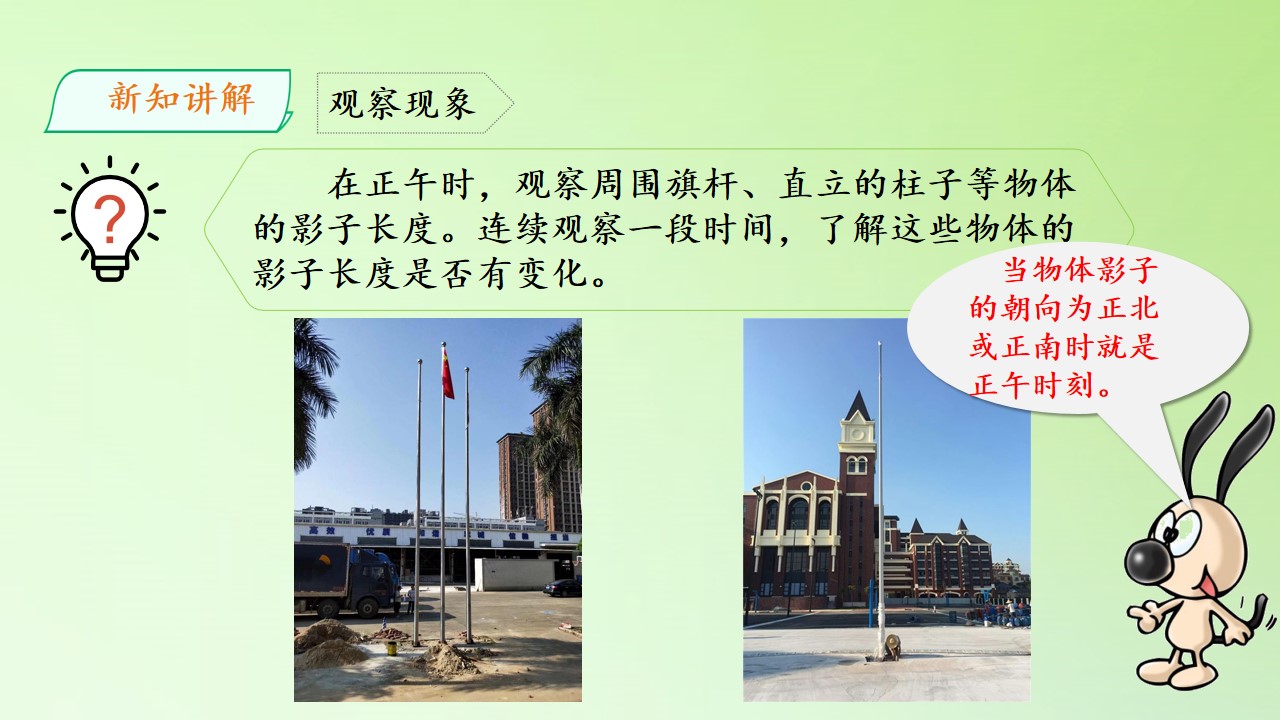 新知讲解

观察现象

?

在正午时，观察周围旗杆、直立的柱子等物体的影子长度。连续观察一段时间，了解这些物体的影子长度是否有变化。

当物体影子的朝向为正北或正南时就是正午时刻。